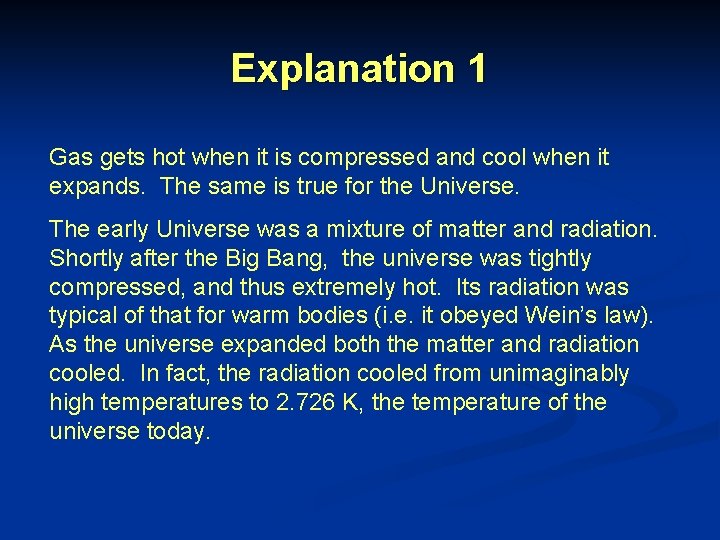 Explanation 1

Gas gets hot when it is compressed and cool when it expands. The same is true for the Universe.

The early Universe was a mixture of matter and radiation. Shortly after the Big Bang, the universe was tightly compressed, and thus extremely hot. Its radiation was typical of that for warm bodies (i.e. it obeyed Wein's law). As the universe expanded both the matter and radiation cooled. In fact, the radiation cooled from unimaginably high temperatures to 2.726 K, the temperature of the universe today.